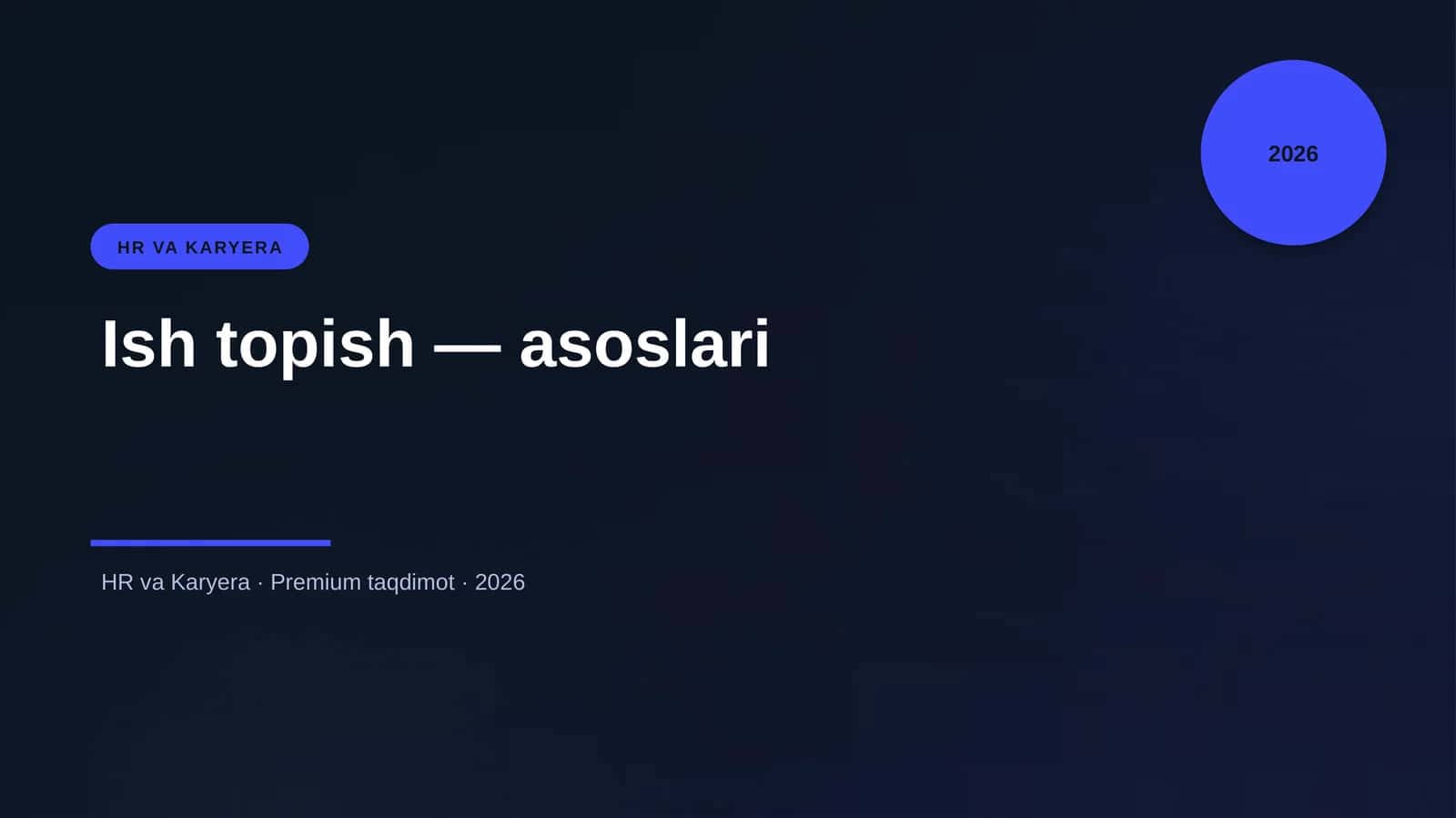 2026

HR VA KARYERA

Ish topish — asoslari

HR va Karyera · Premium taqdimot · 2026